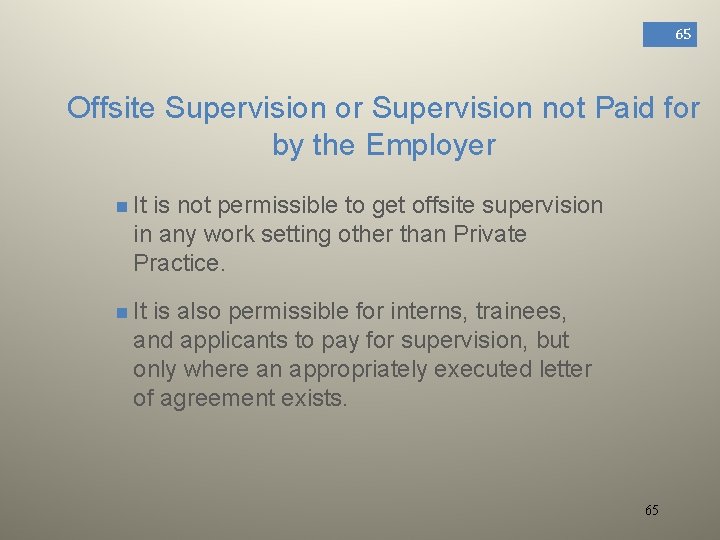 65

Offsite Supervision or Supervision not Paid for by the Employer

It is not permissible to get offsite supervision in any work setting other than Private Practice.

It is also permissible for interns, trainees, and applicants to pay for supervision, but only where an appropriately executed letter of agreement exists.

65